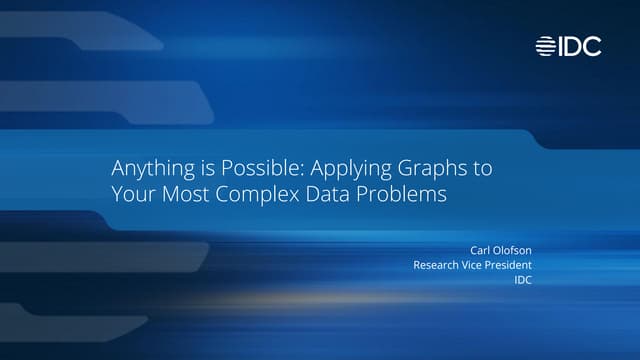 IDC

Anything is Possible: Applying Graphs to Your Most Complex Data Problems

Carl Olofson
Research Vice President
IDC